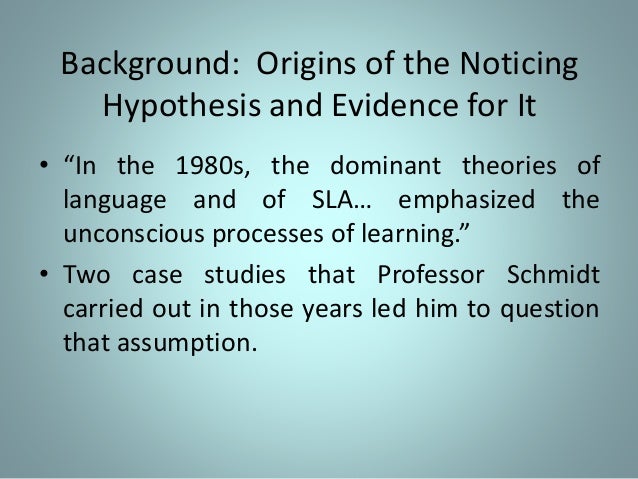 Background: Origins of the Noticing Hypothesis and Evidence for It

• “In the 1980s, the dominant theories of language and of SLA… emphasized the unconscious processes of learning.”

• Two case studies that Professor Schmidt carried out in those years led him to question that assumption.